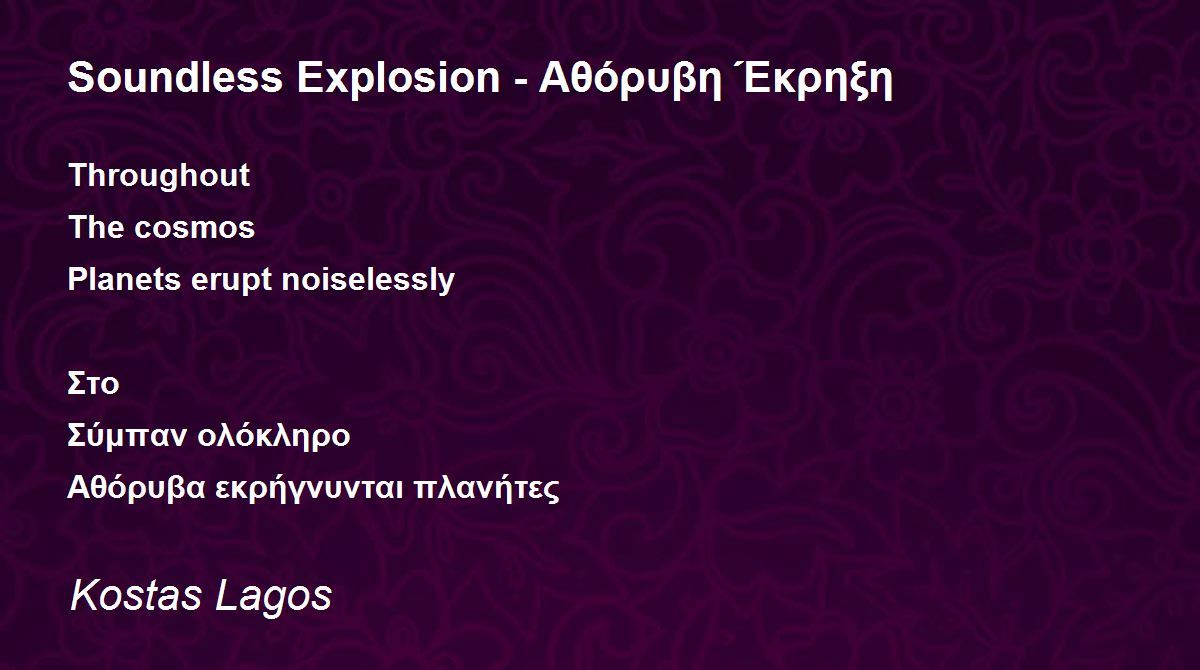 Soundless Explosion - Αθόρυβη Έκρηξη

Throughout
The cosmos
Planets erupt noiselessly

Στο
Σύμπαν ολόκληρο
Αθόρυβα εκρήγνυνται πλανήτες

Kostas Lagos